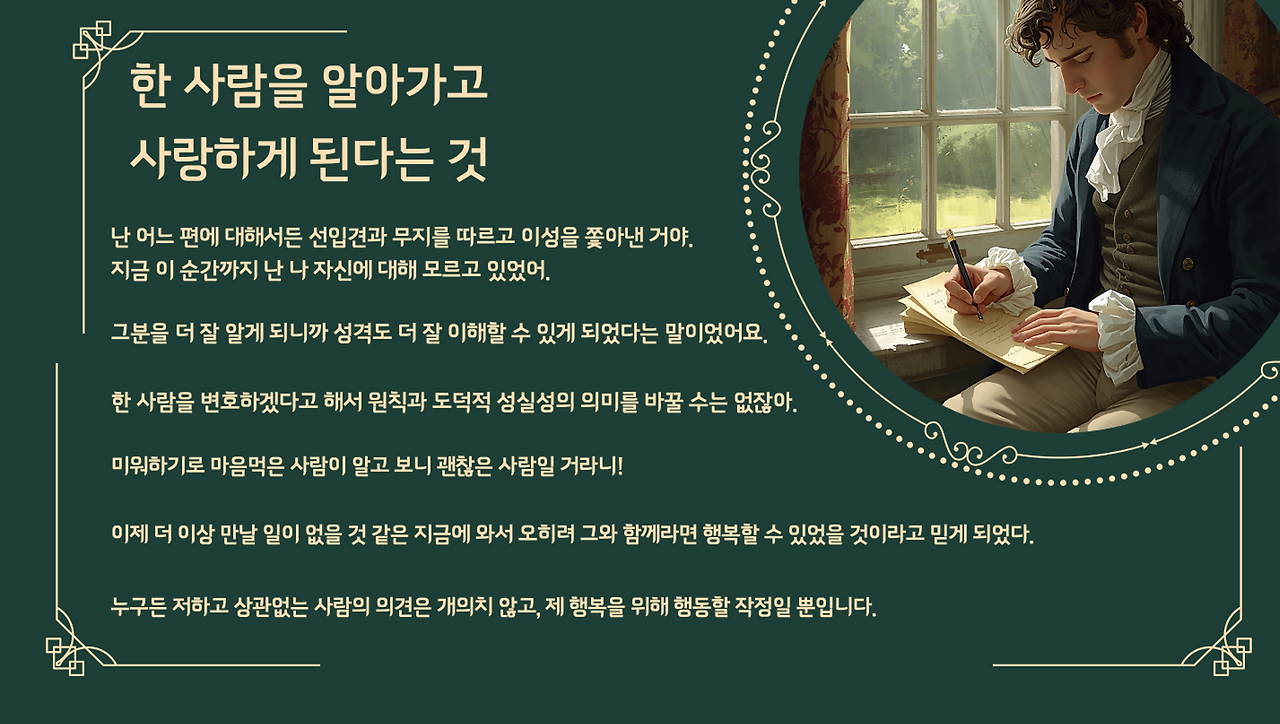 한 사람을 알아가고
사랑하게 된다는 것

난 어느 편에 대해서든 선입견과 무지를 따르고 이성을 쫓아낸 거야.
지금 이 순간까지 난 나 자신에 대해 모르고 있었어.

그분을 더 잘 알게 되니까 성격도 더 잘 이해할 수 있게 되었다는 말이었어요.

한 사람을 변호하겠다고 해서 원칙과 도덕적 성실성의 의미를 바꿀 수는 없잖아.

미워하기로 마음먹은 사람이 알고 보니 괜찮은 사람일 거라니!

이제 더 이상 만날 일이 없을 것 같은 지금에 와서 오히려 그와 함께라면 행복할 수 있었을 것이라고 믿게 되었다.

누구든 저하고 상관없는 사람의 의견은 개의치 않고, 제 행복을 위해 행동할 작정일 뿐입니다.